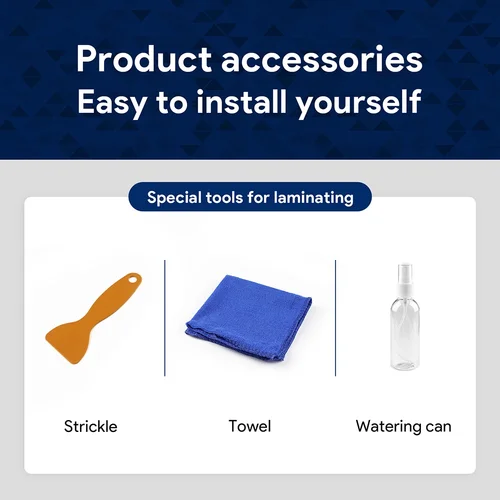 Product accessories
Easy to install yourself

Special tools for laminating

Strickle

Towel

Watering can